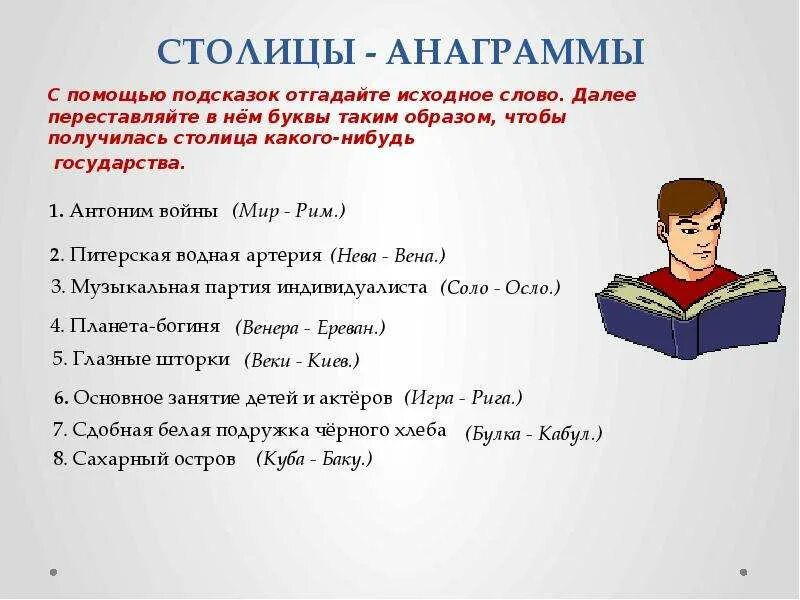 СТОЛИЦЫ - АНАГРАММЫ

С помощью подсказок отгадайте исходное слово. Далее переставляйте в нём буквы таким образом, чтобы получилась столица какого-нибудь государства.

1. Антоним войны (Мир - Рим.)

2. Питерская водная артерия (Нева - Вена.)

3. Музыкальная партия индивидуалиста (Соло - Осло.)

4. Планета-богиня (Венера - Ереван.)

5. Глазные шторки (Веки - Киев.)

6. Основное занятие детей и актёров (Игра - Рига.)

7. Сдобная белая подружка чёрного хлеба (Булка - Кабул.)

8. Сахарный остров (Куба - Баку.)